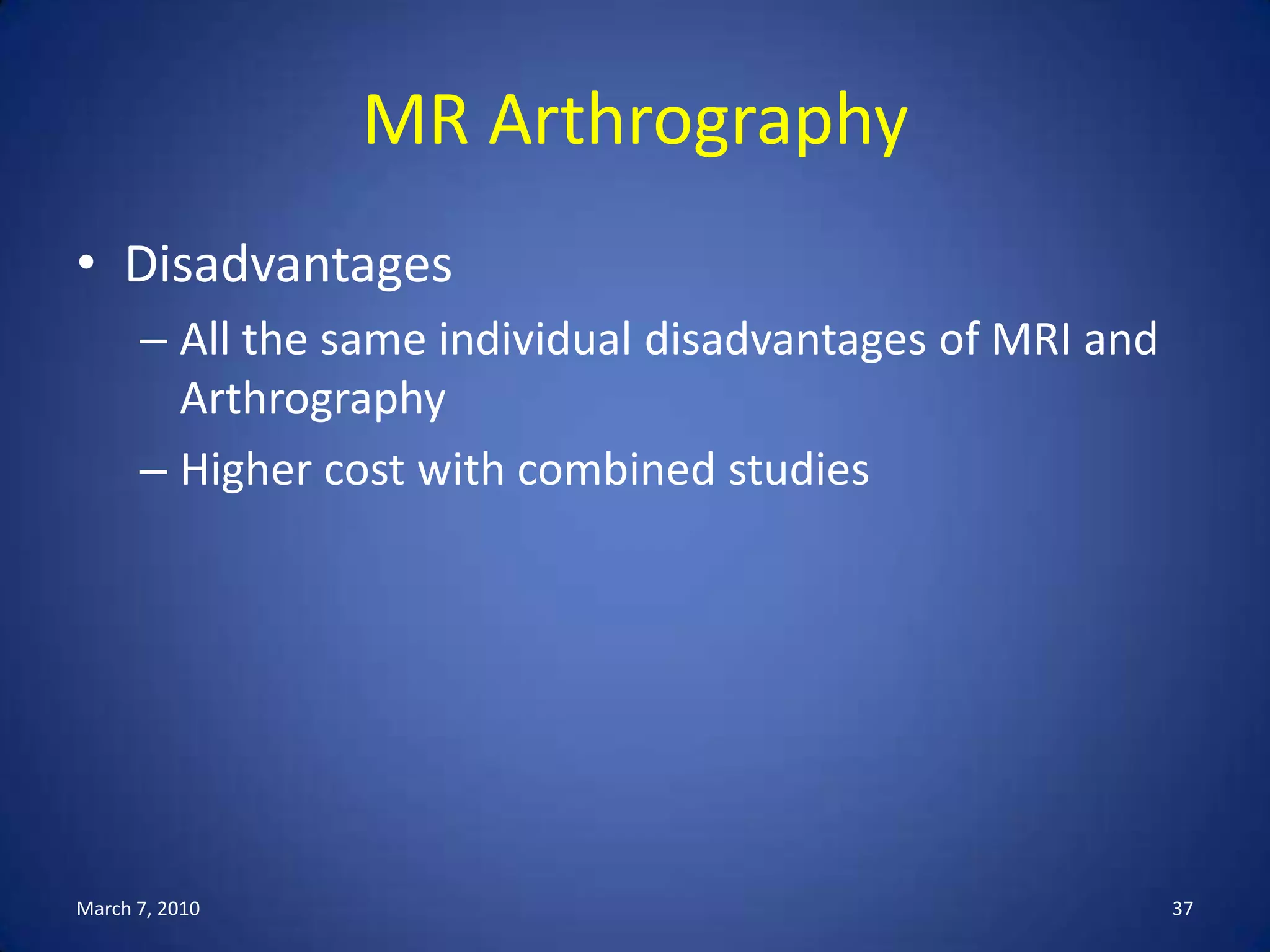 MR Arthrography

• Disadvantages
– All the same individual disadvantages of MRI and Arthrography
– Higher cost with combined studies

March 7, 2010

37